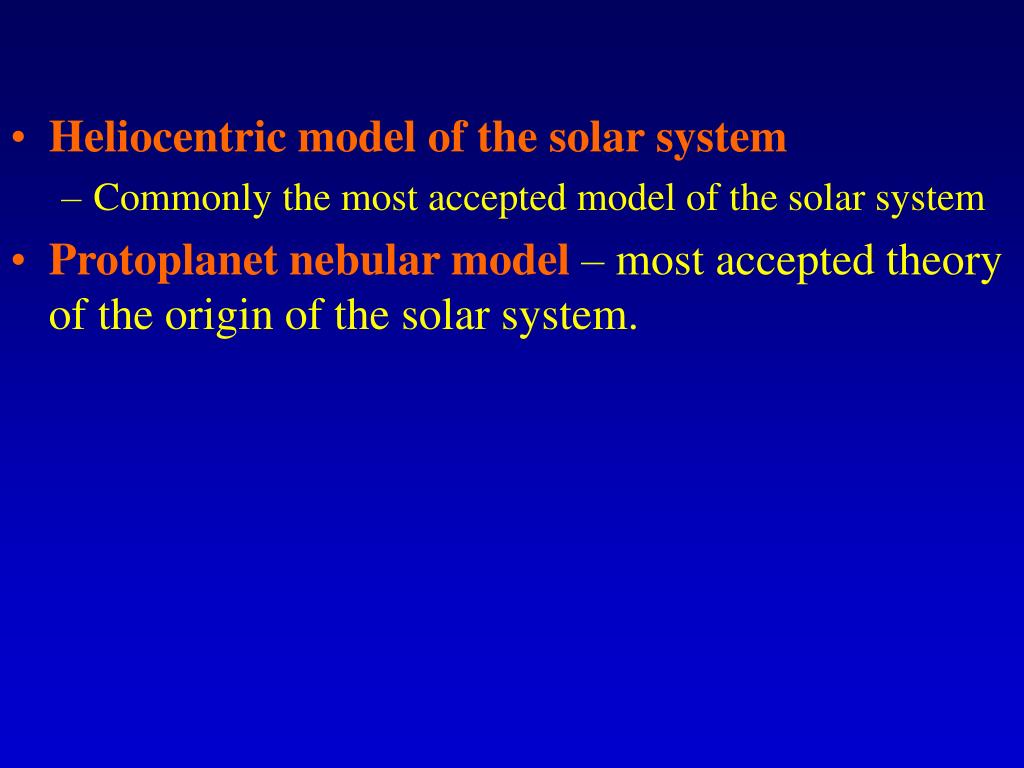 • Heliocentric model of the solar system
– Commonly the most accepted model of the solar system

• Protoplanet nebular model – most accepted theory of the origin of the solar system.